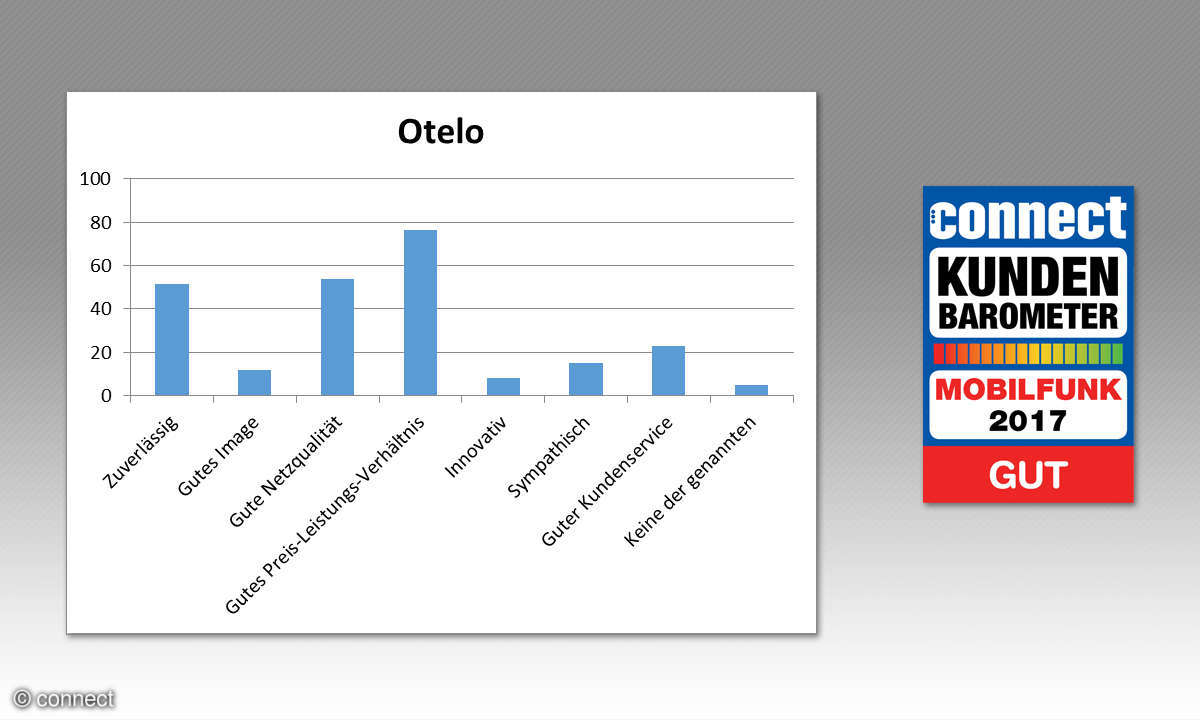 Otelo

100
80
60
40
20
0

Zuverlässig
Gutes Image
Gute Netzqualität
Gutes Preis-Leistungs-Verhältnis
Innovativ
Sympathisch
Guter Kundenservice
Keine der genannten

connect
KUNDEN
BAROMETER
MOBILFUNK
2017
GUT

© connect